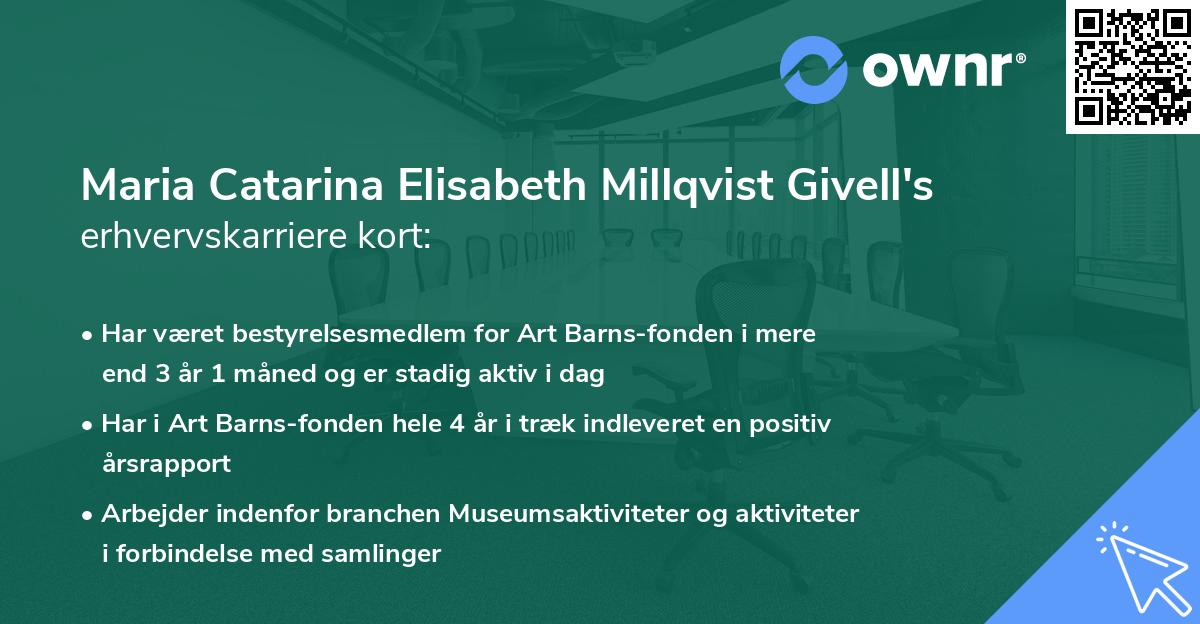 ownr®

Maria Catarina Elisabeth Millqvist Givell's erhvervskarriere kort:

• Har været bestyrelsesmedlem for Art Barns-fonden i mere end 3 år 1 måned og er stadig aktiv i dag

• Har i Art Barns-fonden hele 4 år i træk indleveret en positiv årsrapport

• Arbejder indenfor branchen Museumsaktiviteter og aktiviteter i forbindelse med samlinger